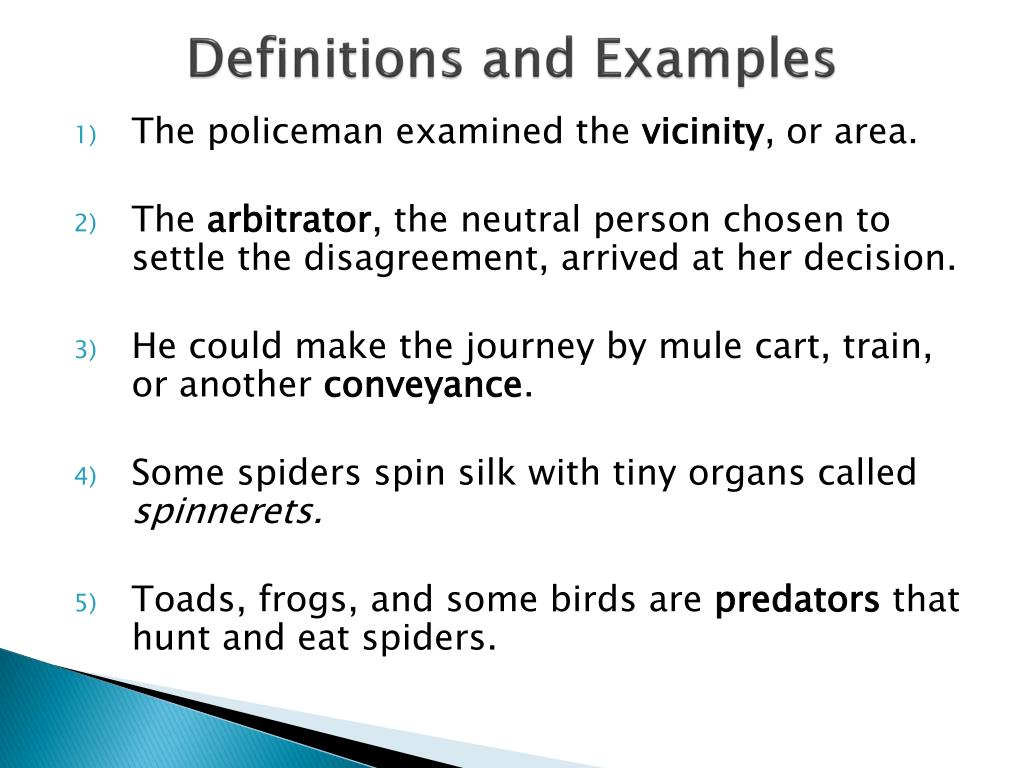 Definitions and Examples

1) The policeman examined the vicinity, or area.

2) The arbitrator, the neutral person chosen to settle the disagreement, arrived at her decision.

3) He could make the journey by mule cart, train, or another conveyance.

4) Some spiders spin silk with tiny organs called spinnerets.

5) Toads, frogs, and some birds are predators that hunt and eat spiders.